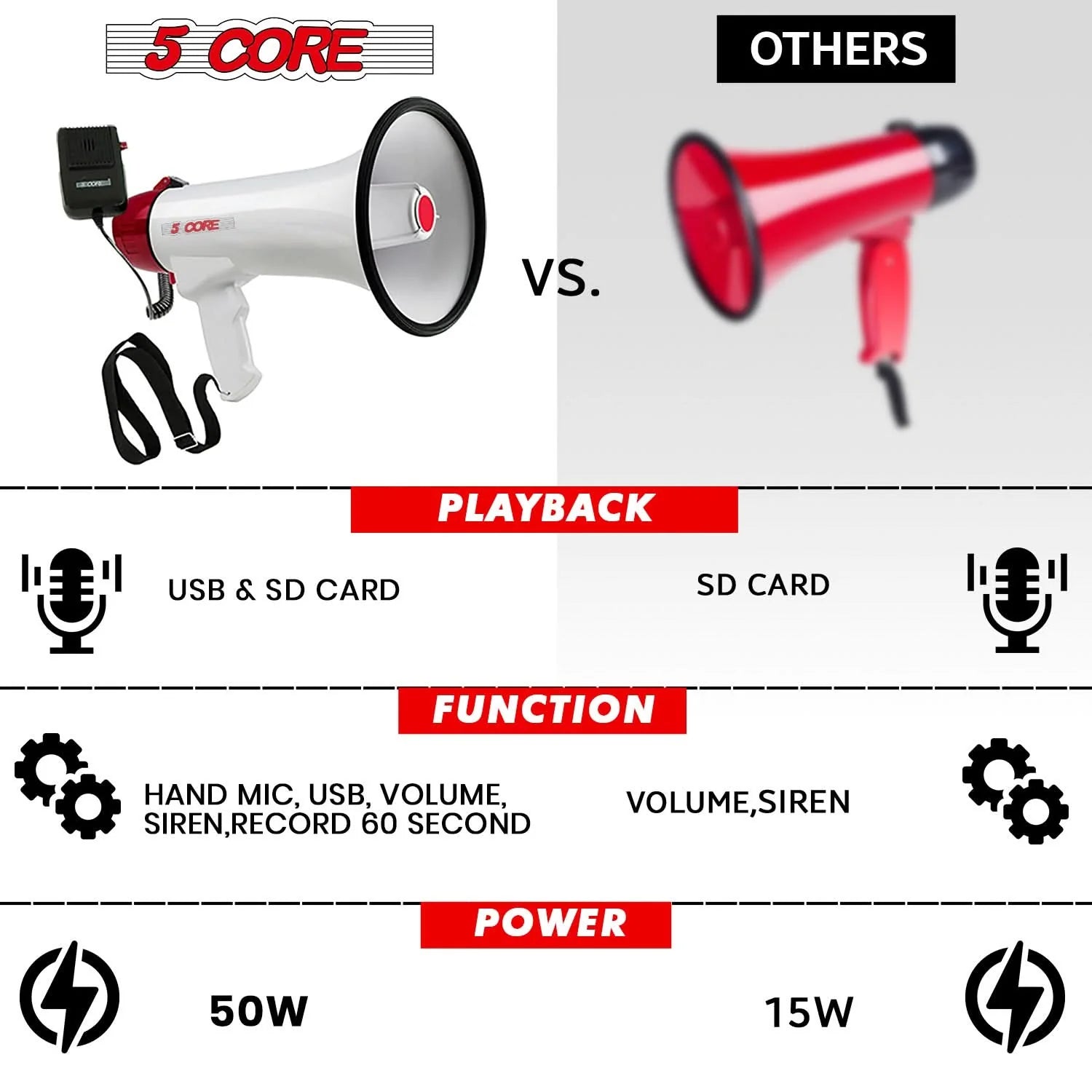 5 CORE

OTHERS

5 CORE

5 CORE

VS.

PLAYBACK

USB & SD CARD

SD CARD

FUNCTION

HAND MIC, USB, VOLUME, SIREN,RECORD 60 SECOND

VOLUME,SIREN

POWER

50W

15W